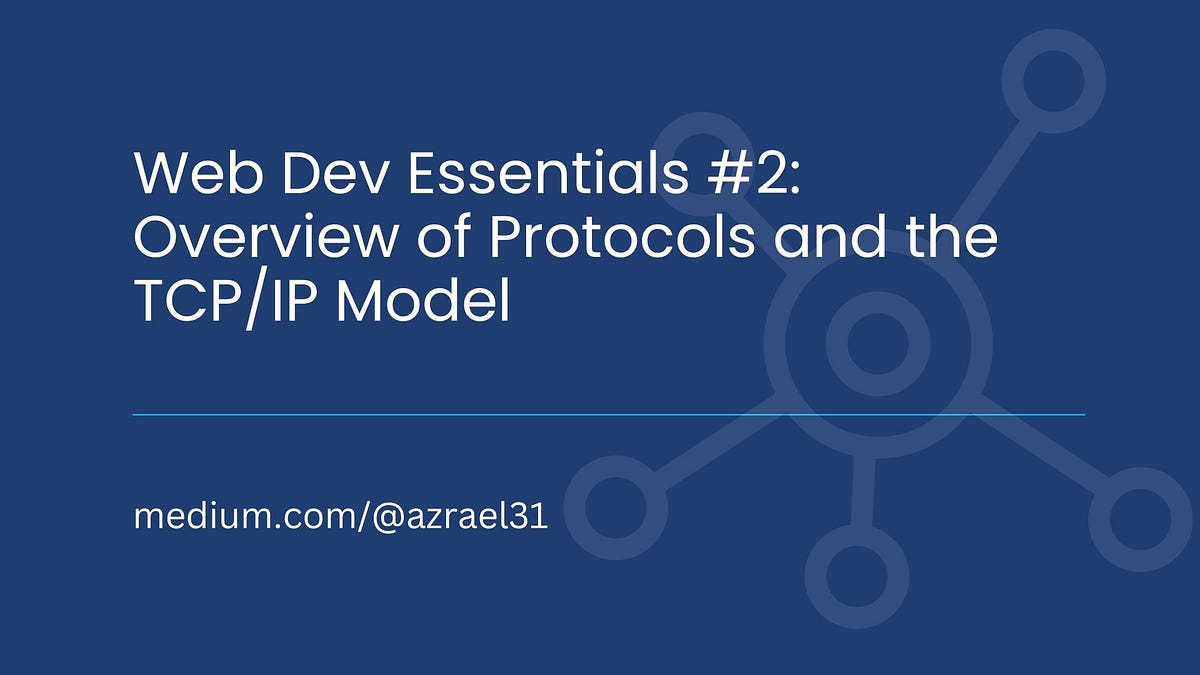 Web Dev Essentials #2: Overview of Protocols and the TCP/IP Model

medium.com/@azrael31